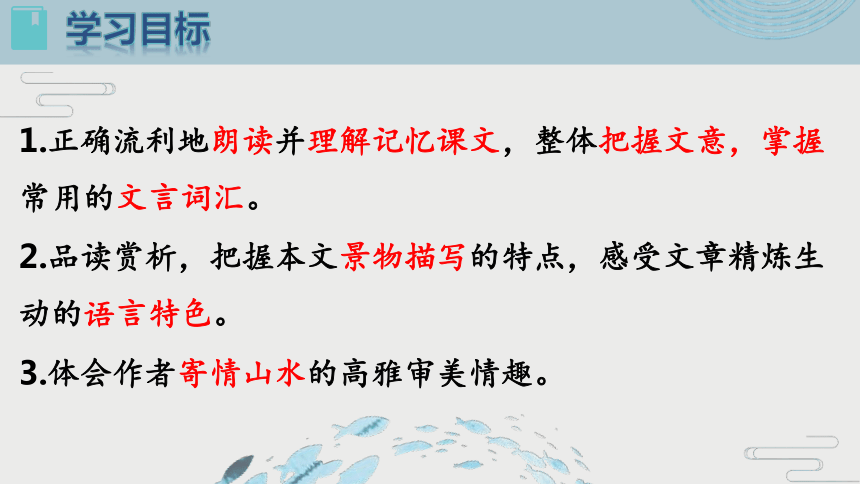 学习目标

1.正确流利地朗读并理解记忆课文，整体把握文意，掌握常用的文言词汇。

2.品读赏析，把握本文景物描写的特点，感受文章精炼生动的语言特色。

3.体会作者寄情山水的高雅审美情趣。